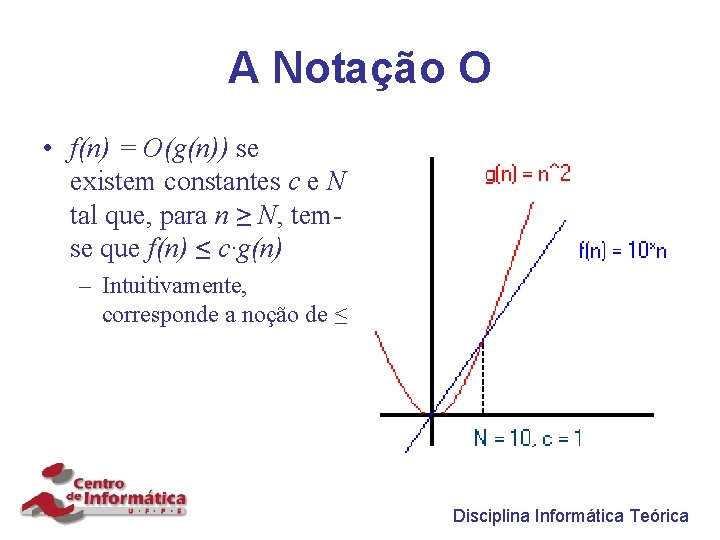 A Notação O

• $f(n) = O(g(n))$ se existem constantes $c$ e $N$ tal que, para $n \geq N$, tem-se que $f(n) \leq c \cdot g(n)$

– Intuitivamente, corresponde a noção de $\leq$

g(n) = n^2

f(n) = 10*n

N = 10, c = 1

Centro de Informática U · F · P · E

Disciplina Informática Teórica